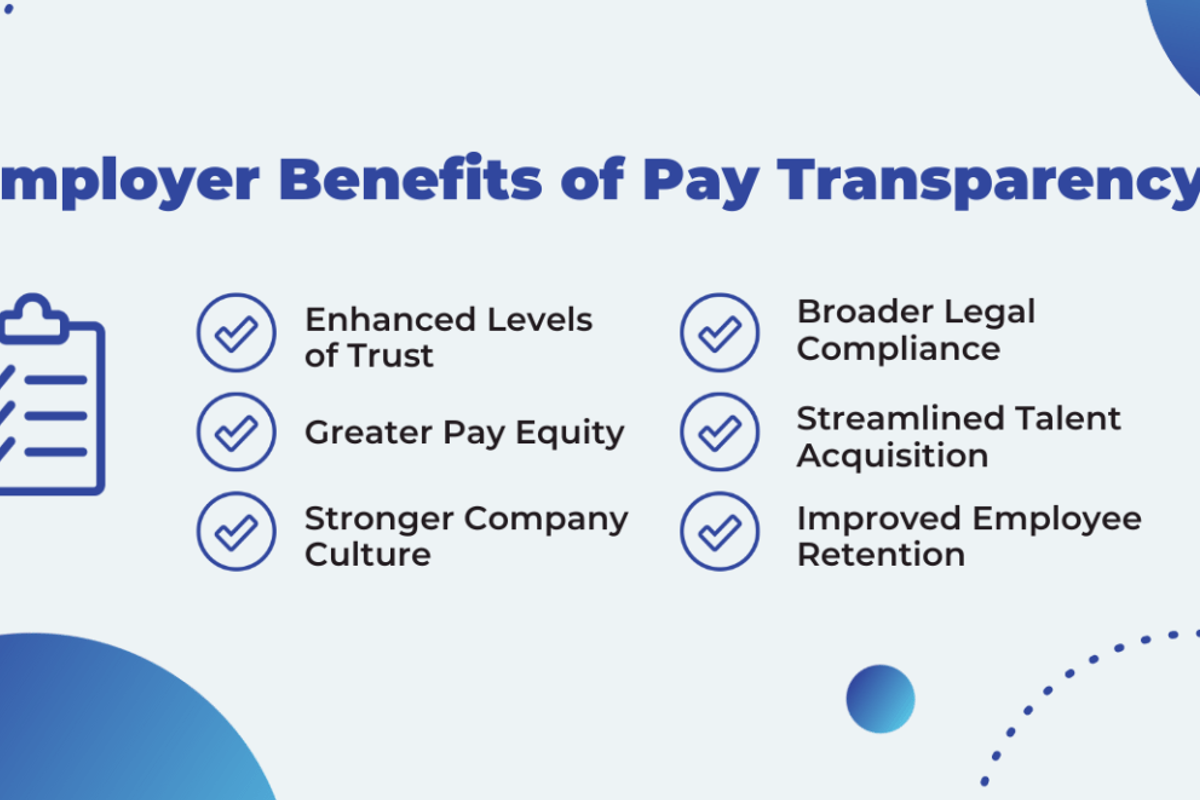 mployer Benefits of Pay Transparency

Enhanced Levels of Trust

Greater Pay Equity

Stronger Company Culture

Broader Legal Compliance

Streamlined Talent Acquisition

Improved Employee Retention